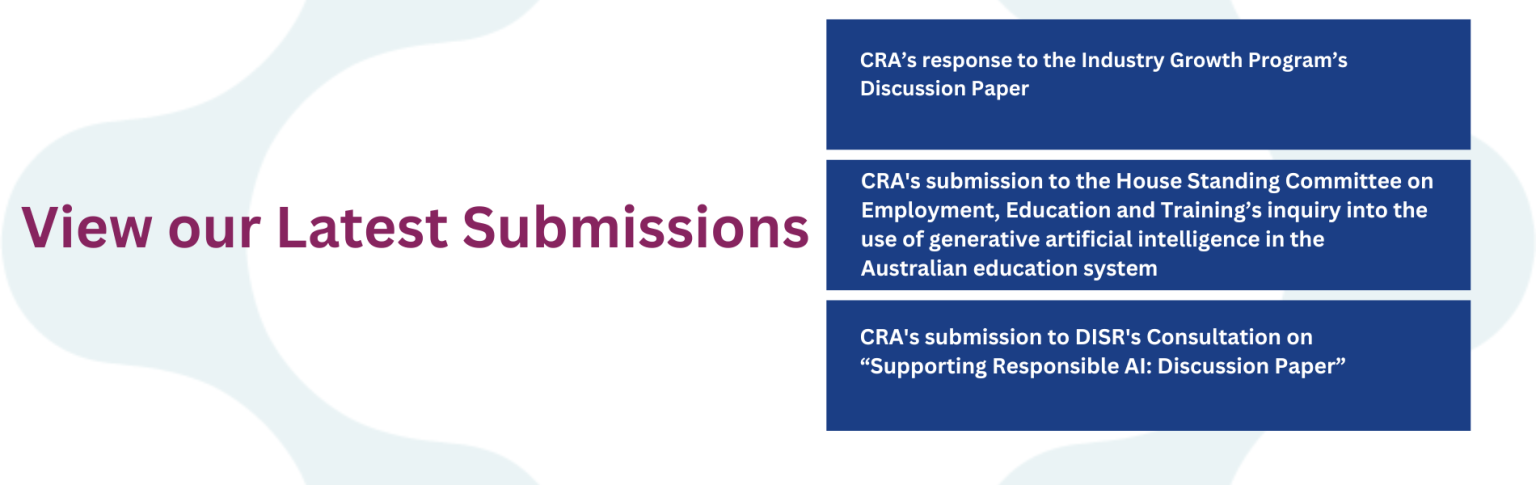 View our Latest Submissions

CRA’s response to the Industry Growth Program’s Discussion Paper

CRA's submission to the House Standing Committee on Employment, Education and Training’s inquiry into the use of generative artificial intelligence in the Australian education system

CRA's submission to DISR's Consultation on “Supporting Responsible AI: Discussion Paper”